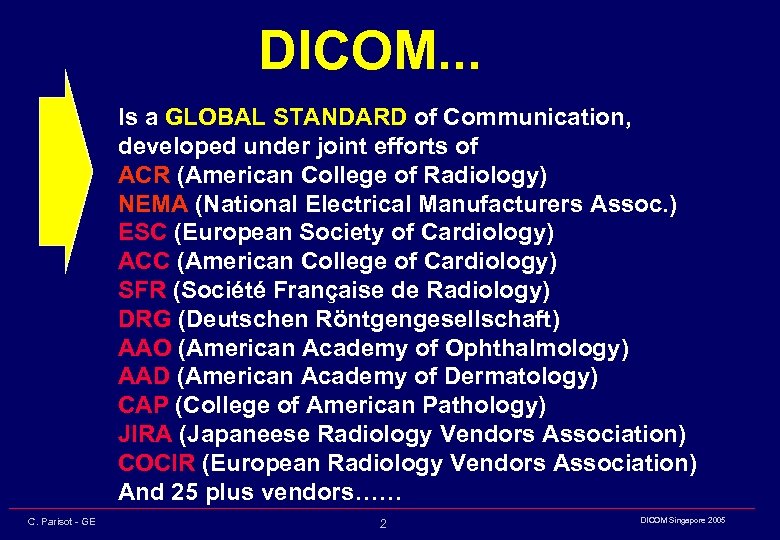 DICOM...

Is a GLOBAL STANDARD of Communication, developed under joint efforts of
ACR (American College of Radiology)
NEMA (National Electrical Manufacturers Assoc.)
ESC (European Society of Cardiology)
ACC (American College of Cardiology)
SFR (Société Française de Radiology)
DRG (Deutschen Röntgengesellschaft)
AAO (American Academy of Ophthalmology)
AAD (American Academy of Dermatology)
CAP (College of American Pathology)
JIRA (Japaneese Radiology Vendors Association)
COCIR (European Radiology Vendors Association)
And 25 plus vendors……

C. Parisot - GE

2

DICOM Singapore 2005